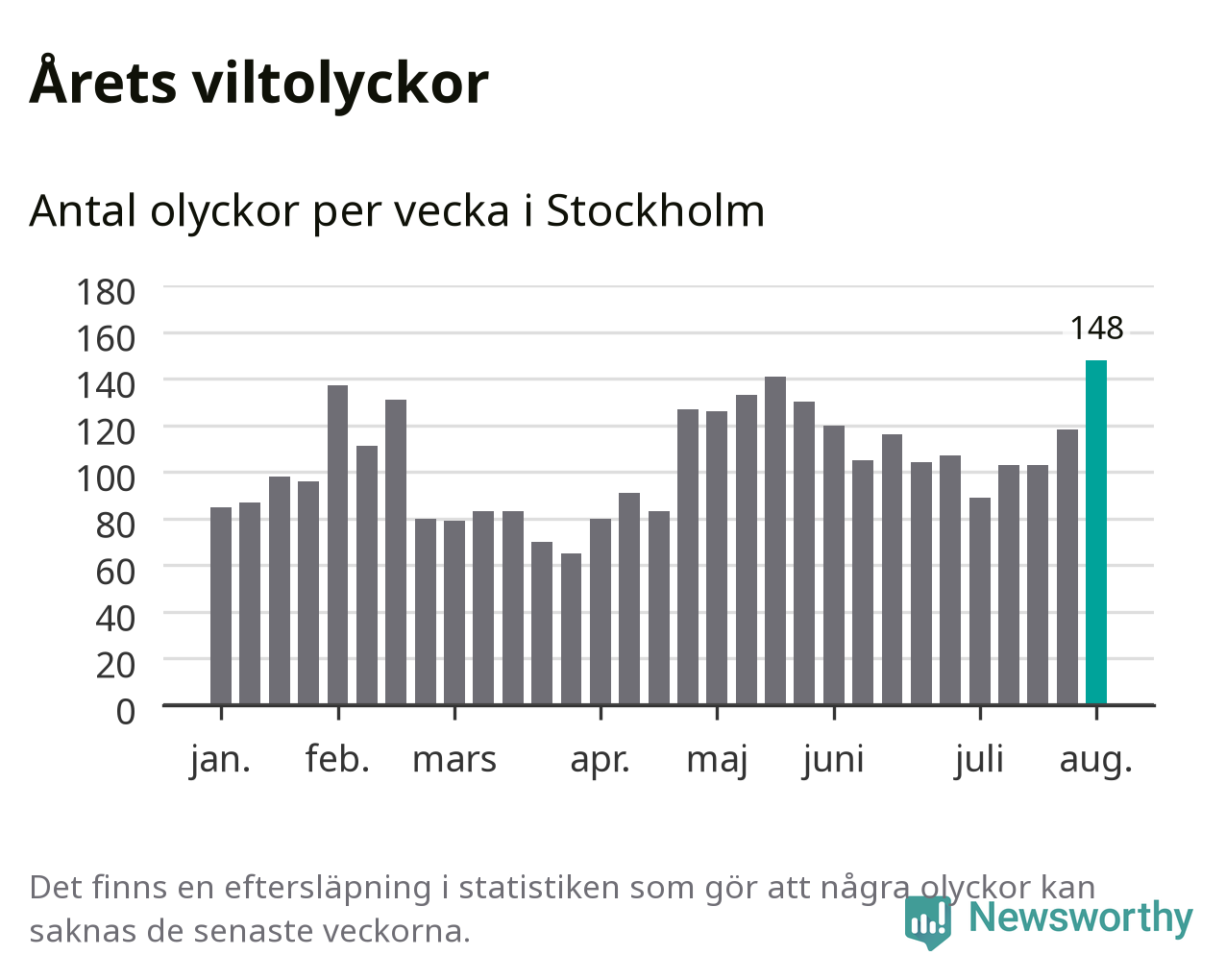 Årets viltolyckor

Antal olyckor per vecka i Stockholm

180
160
140
120
100
80
60
40
20
0

148

jan. feb. mars apr. maj juni juli aug.

Det finns en eftersläpning i statistiken som gör att några olyckor kan saknas de senaste veckorna.

Newsworthy